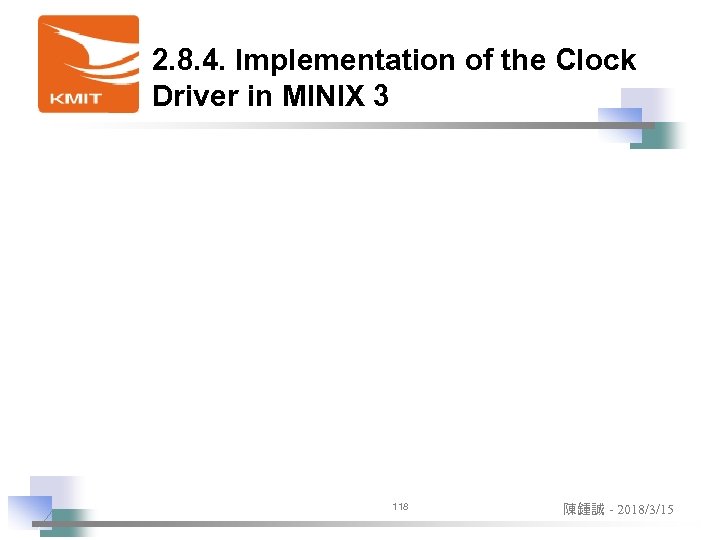 KMIT

2.8.4. Implementation of the Clock Driver in MINIX 3

118

陳鍾誠 - 2018/3/15